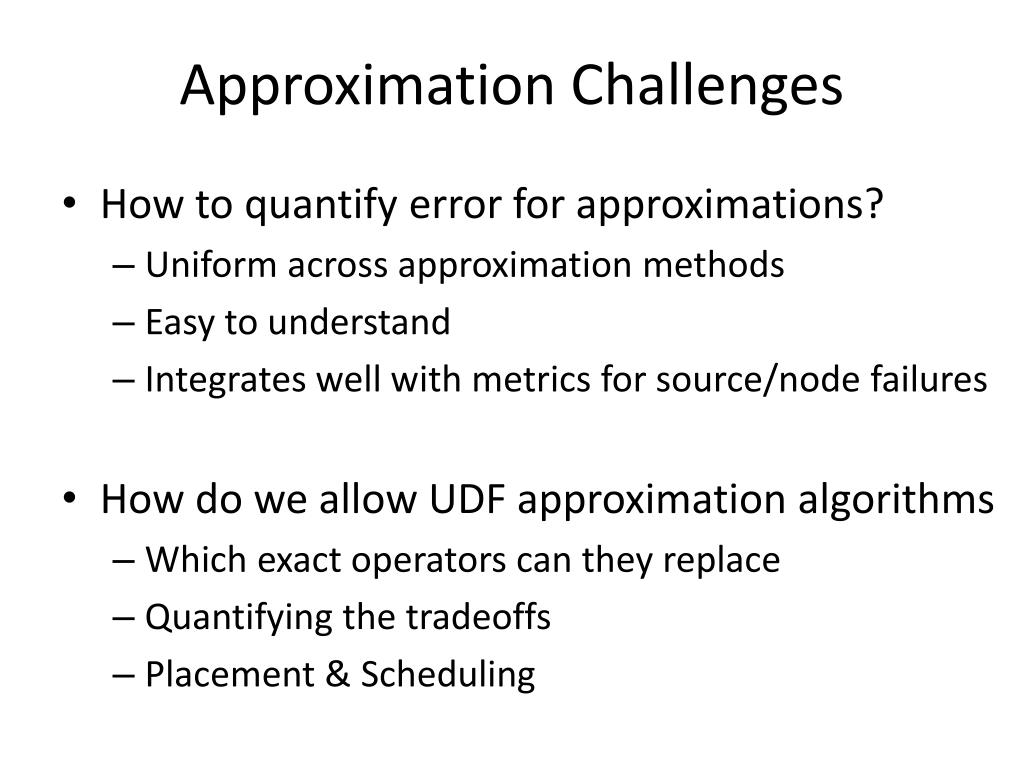 Approximation Challenges

• How to quantify error for approximations?
– Uniform across approximation methods
– Easy to understand
– Integrates well with metrics for source/node failures

• How do we allow UDF approximation algorithms
– Which exact operators can they replace
– Quantifying the tradeoffs
– Placement & Scheduling